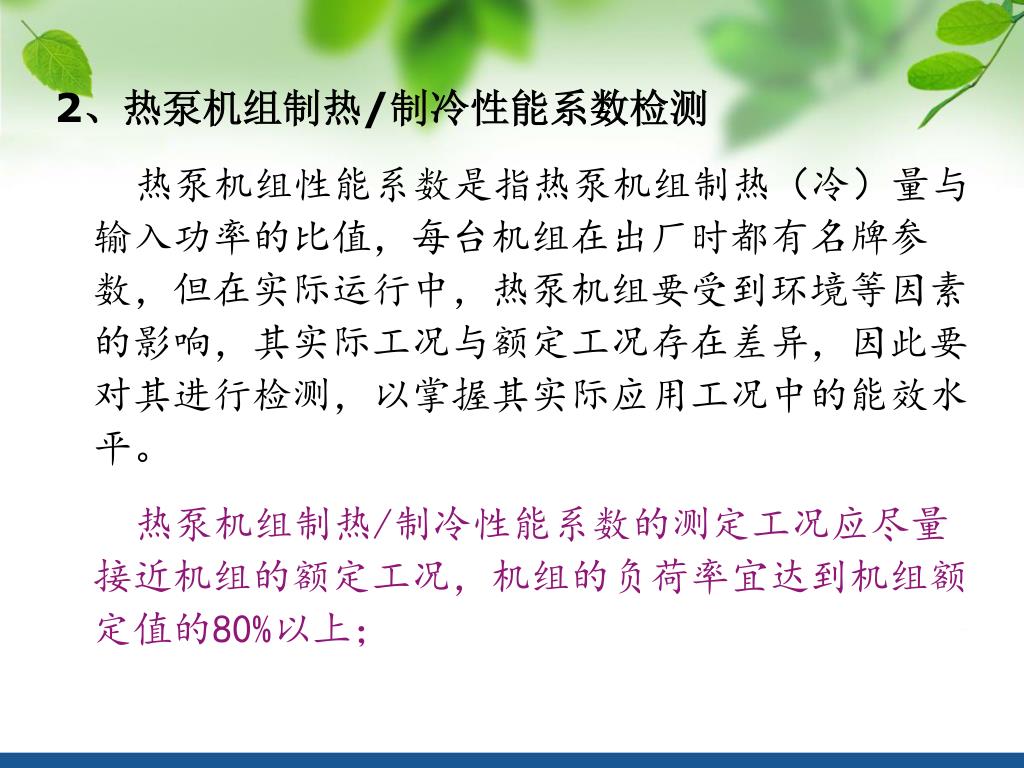 2、热泵机组制热/制冷性能系数检测

热泵机组性能系数是指热泵机组制热（冷）量与输入功率的比值，每台机组在出厂时都有名牌参数，但在实际运行中，热泵机组要受到环境等因素的影响，其实际工况与额定工况存在差异，因此要对其进行检测，以掌握其实际应用工况中的能效水平。

热泵机组制热/制冷性能系数的测定工况应尽量接近机组的额定工况，机组的负荷率宜达到机组额定值的80%以上；